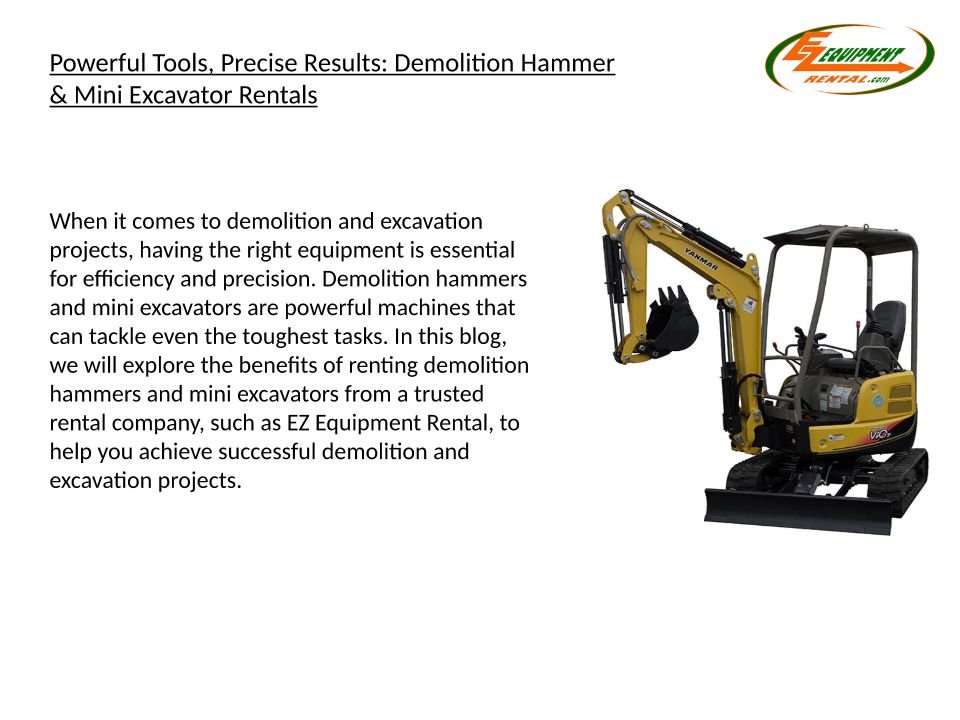 Powerful Tools, Precise Results: Demolition Hammer & Mini Excavator Rentals

EZ EQUIPMENT RENTAL.com

When it comes to demolition and excavation projects, having the right equipment is essential for efficiency and precision. Demolition hammers and mini excavators are powerful machines that can tackle even the toughest tasks. In this blog, we will explore the benefits of renting demolition hammers and mini excavators from a trusted rental company, such as EZ Equipment Rental, to help you achieve successful demolition and excavation projects.

YANMAR

ViO